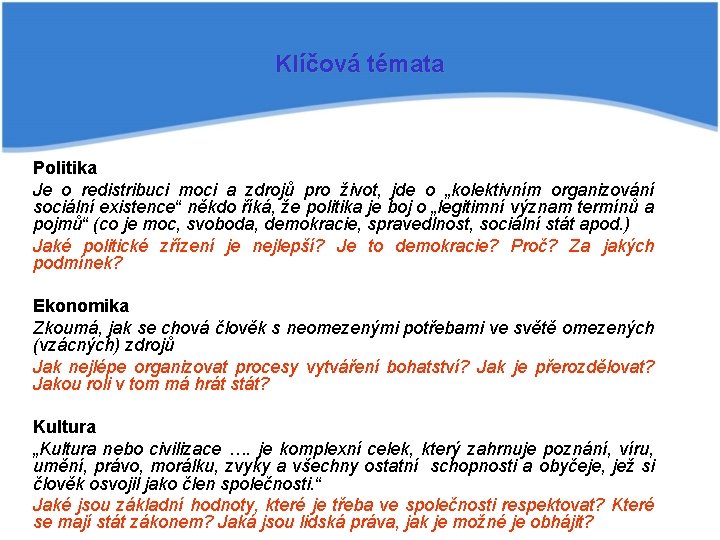 Klíčová témata

Politika
Je o redistribuci moci a zdrojů pro život, jde o „kolektivním organizování sociální existence“ někdo říká, že politika je boj o „legitimní význam termínů a pojmů“ (co je moc, svoboda, demokracie, spravedlnost, sociální stát apod.)
Jaké politické zřízení je nejlepší? Je to demokracie? Proč? Za jakých podmínek?

Ekonomika
Zkoumá, jak se chová člověk s neomezenými potřebami ve světě omezených (vzácných) zdrojů
Jak nejlépe organizovat procesy vytváření bohatství? Jak je přerozdělovat? Jakou roli v tom má hrát stát?

Kultura
„Kultura nebo civilizace …. je komplexní celek, který zahrnuje poznání, víru, umění, právo, morálku, zvyky a všechny ostatní schopnosti a obyčeje, jež si člověk osvojil jako člen společnosti.“
Jaké jsou základní hodnoty, které je třeba ve společnosti respektovat? Které se mají stát zákonem? Jaká jsou lidská práva, jak je možné je obhájit?